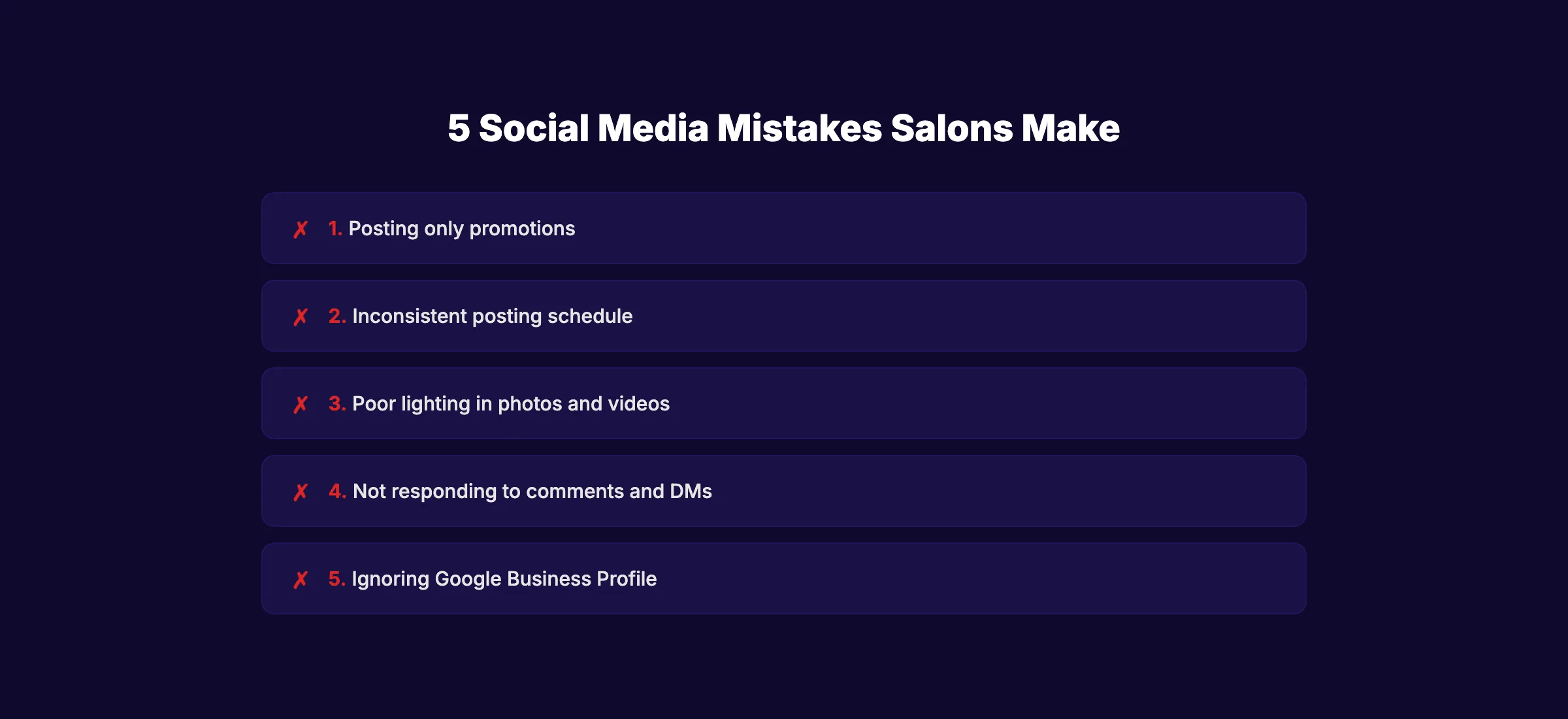 5 Social Media Mistakes Salons Make

✗ 1. Posting only promotions

✗ 2. Inconsistent posting schedule

✗ 3. Poor lighting in photos and videos

✗ 4. Not responding to comments and DMs

✗ 5. Ignoring Google Business Profile